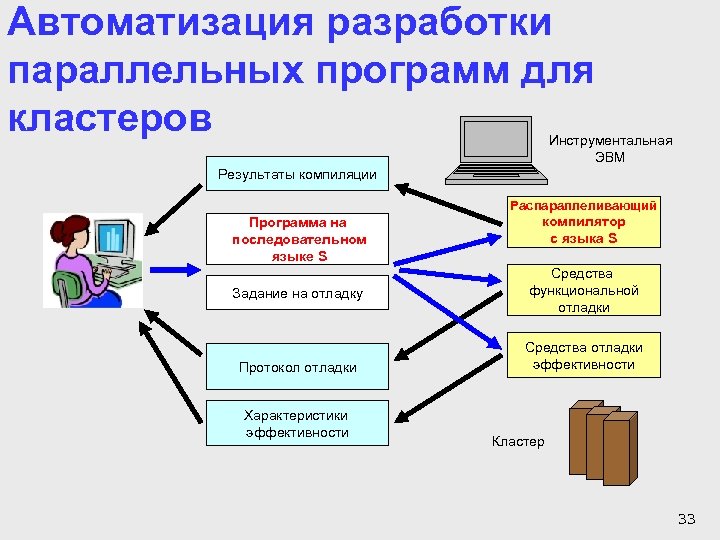 Автоматизация разработки параллельных программ для кластеров

Инструментальная ЭВМ

Результаты компиляции

Программа на последовательном языке S

Задание на отладку

Протокол отладки

Характеристики эффективности

Распараллеливающий компилятор с языка S

Средства функциональной отладки

Средства отладки эффективности

Кластер

33